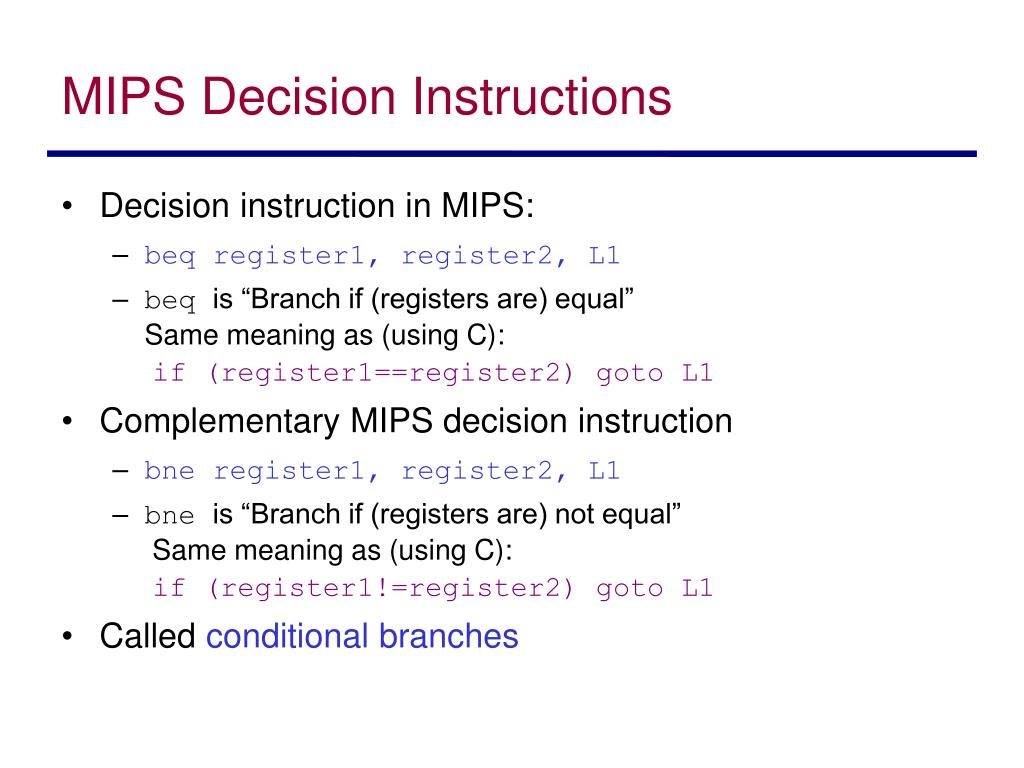 MIPS Decision Instructions

• Decision instruction in MIPS:
– beq register1, register2, L1
– beq is “Branch if (registers are) equal”
Same meaning as (using C):
if (register1==register2) goto L1

• Complementary MIPS decision instruction
– bne register1, register2, L1
– bne is “Branch if (registers are) not equal”
Same meaning as (using C):
if (register1!=register2) goto L1

• Called conditional branches